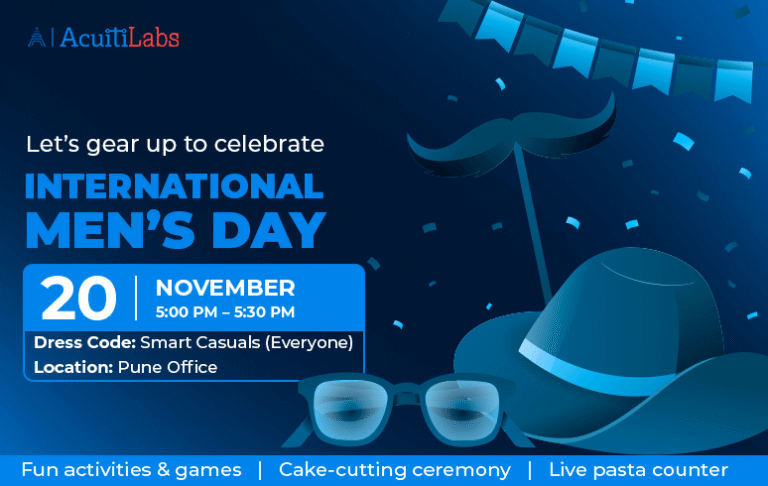 AcuitiLabs

Let's gear up to celebrate

INTERNATIONAL MEN'S DAY

20 | NOVEMBER
5:00 PM – 5:30 PM

Dress Code: Smart Casuals (Everyone)
Location: Pune Office

Fun activities & games | Cake-cutting ceremony | Live pasta counter